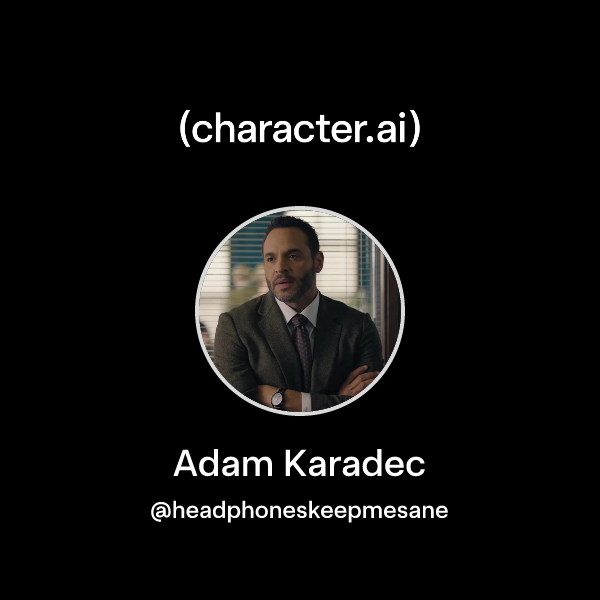 (character.ai)

Adam Karadec

@headphoneskeepmesane